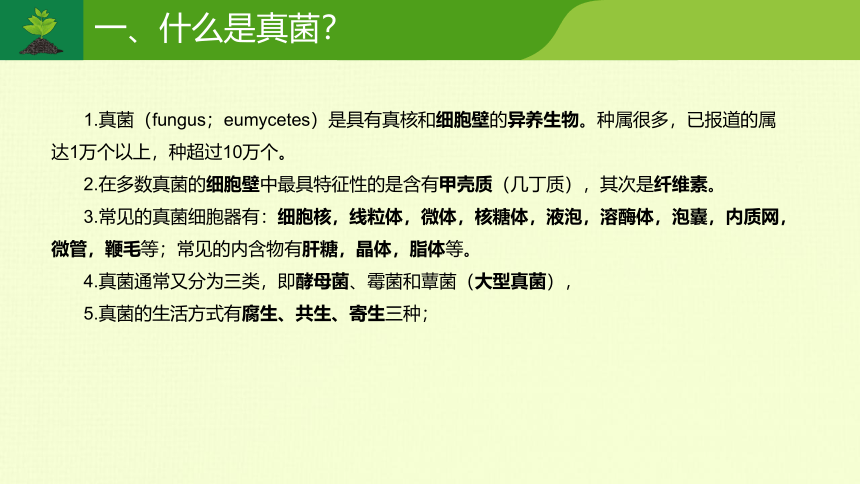 一、什么是真菌?

1.真菌（fungus；eumycetes）是具有真核和细胞壁的异养生物。种属很多，已报道的属达1万个以上，种超过10万个。

2.在多数真菌的细胞壁中最具特征性的是含有甲壳质（几丁质），其次是纤维素。

3.常见的真菌细胞器有：细胞核，线粒体，微体，核糖体，液泡，溶酶体，泡囊，内质网，微管，鞭毛等；常见的内含物有肝糖，晶体，脂体等。

4.真菌通常又分为三类，即酵母菌、霉菌和蕈菌（大型真菌），

5.真菌的生活方式有腐生、共生、寄生三种；